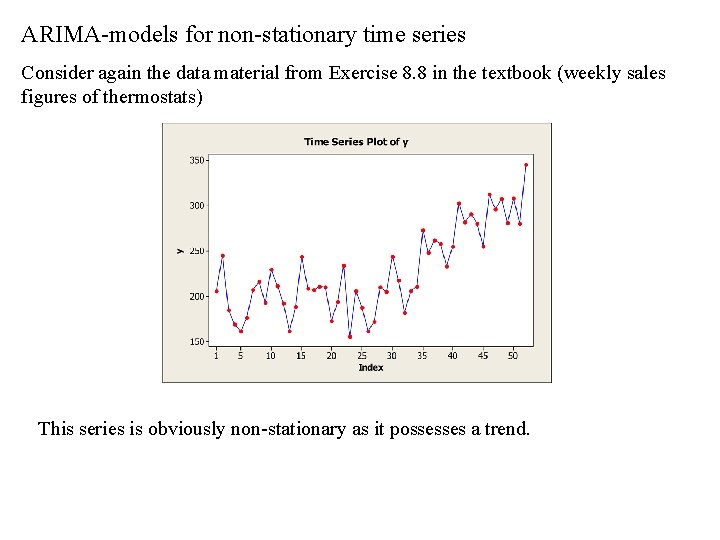 ARIMA-models for non-stationary time series

Consider again the data material from Exercise 8.8 in the textbook (weekly sales figures of thermostats)

Time Series Plot of y

350
300
250
200
150
y
1 5 10 15 20 25 30 35 40 45 50
Index

This series is obviously non-stationary as it possesses a trend.